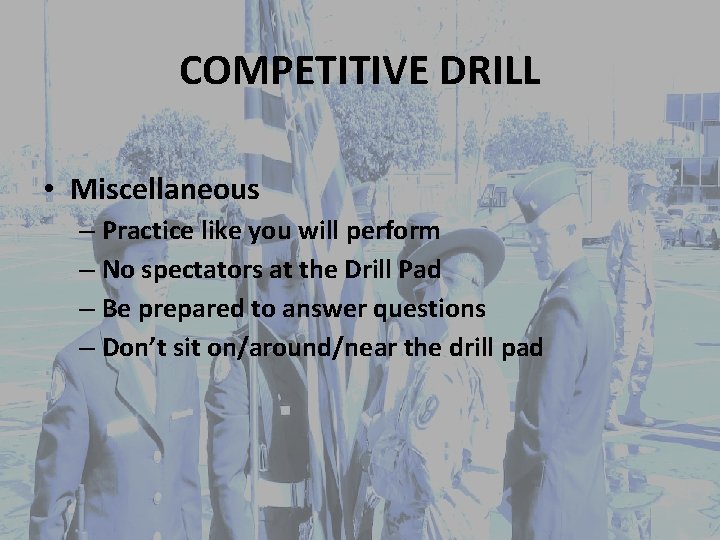 COMPETITIVE DRILL

• Miscellaneous
– Practice like you will perform
– No spectators at the Drill Pad
– Be prepared to answer questions
– Don’t sit on/around/near the drill pad